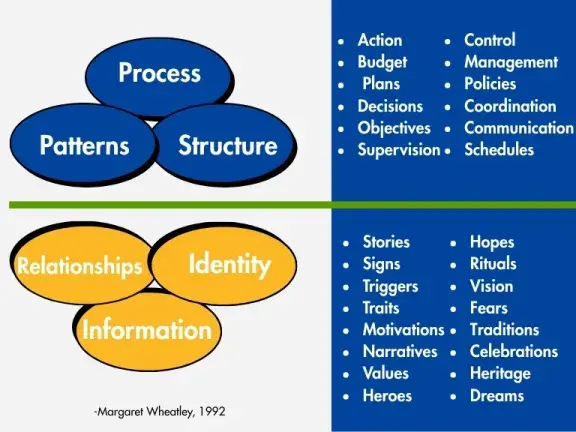 Process

Patterns

Structure

- Action
- Budget
- Plans
- Decisions
- Objectives
- Supervision

- Control
- Management
- Policies
- Coordination
- Communication
- Schedules

Relationships

Identity

Information

- Stories
- Signs
- Triggers
- Traits
- Motivations
- Narratives
- Values
- Heroes

- Hopes
- Rituals
- Vision
- Fears
- Traditions
- Celebrations
- Heritage
- Dreams

-Margaret Wheatley, 1992